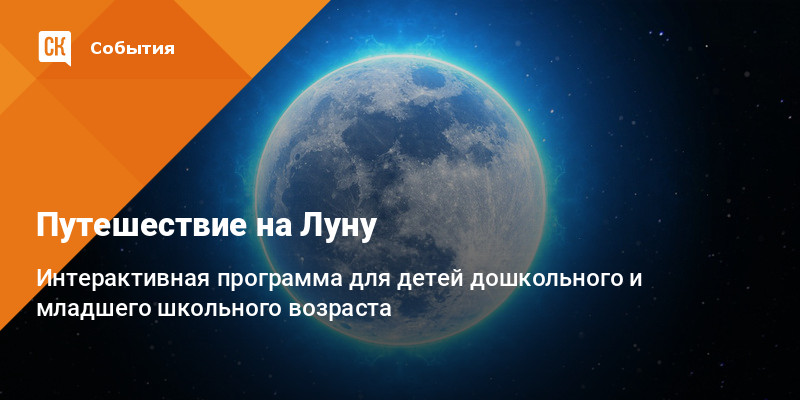 СК События

Путешествие на Луну

Интерактивная программа для детей дошкольного и младшего школьного возраста